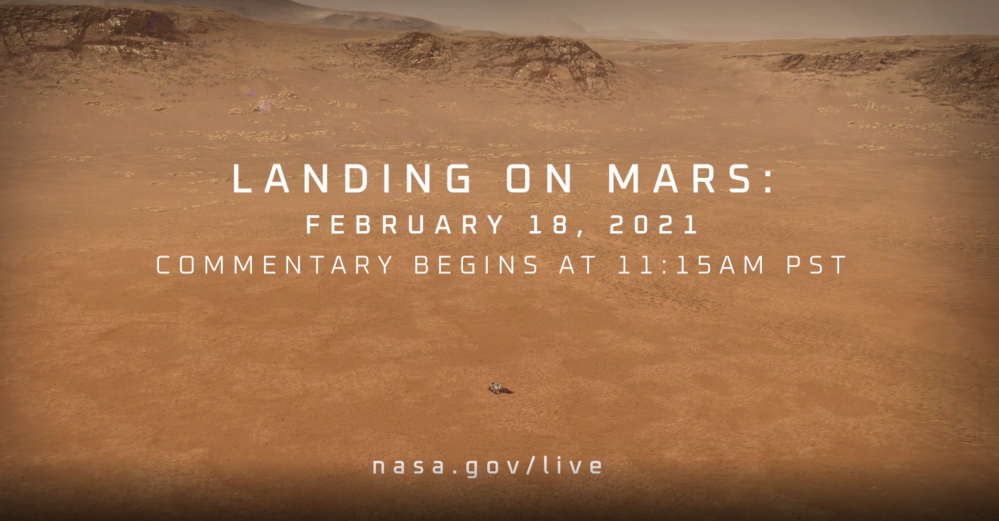 LANDING ON MARS:
FEBRUARY 18, 2021
COMMENTARY BEGINS AT 11:15AM PST

nasa.gov/live